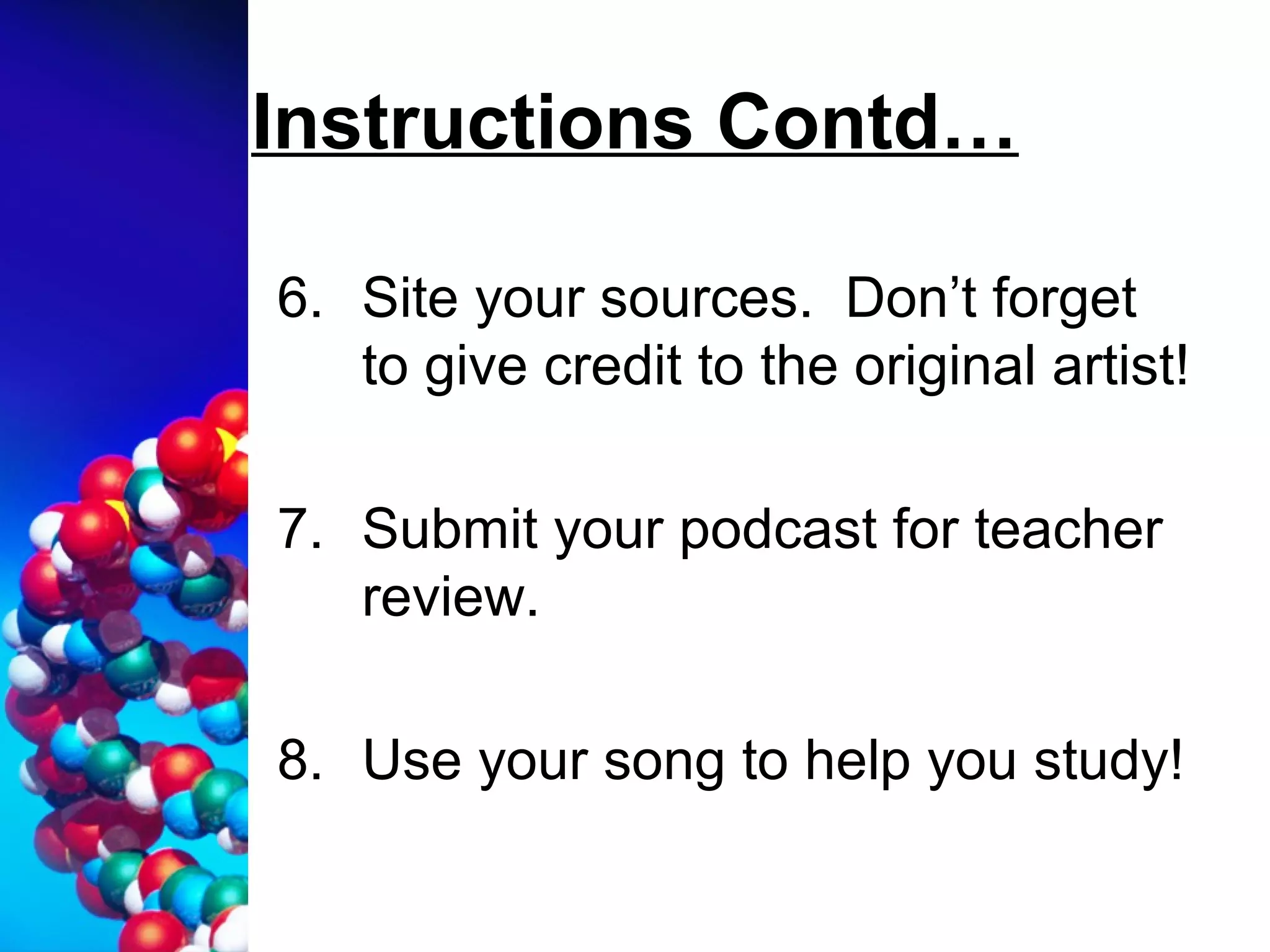 Instructions Contd…

6. Site your sources. Don’t forget to give credit to the original artist!

7. Submit your podcast for teacher review.

8. Use your song to help you study!